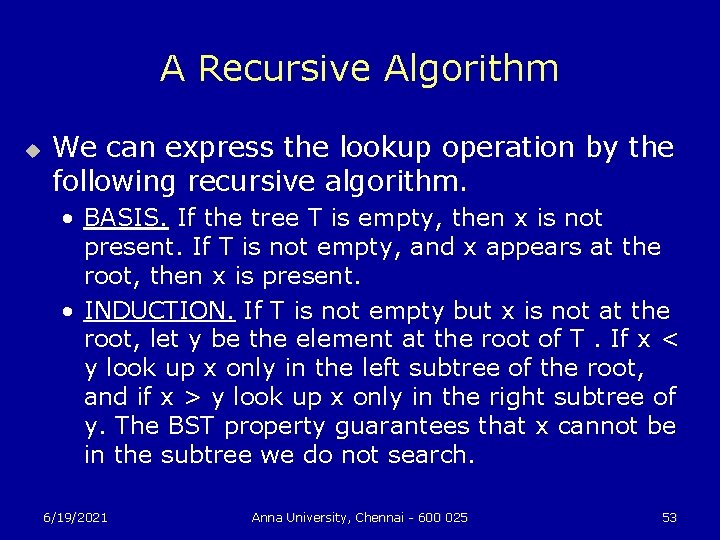 A Recursive Algorithm

We can express the lookup operation by the following recursive algorithm.

• BASIS. If the tree T is empty, then x is not present. If T is not empty, and x appears at the root, then x is present.

• INDUCTION. If T is not empty but x is not at the root, let y be the element at the root of T . If x < y look up x only in the left subtree of the root, and if x > y look up x only in the right subtree of y. The BST property guarantees that x cannot be in the subtree we do not search.

6/19/2021 Anna University, Chennai - 600 025 53